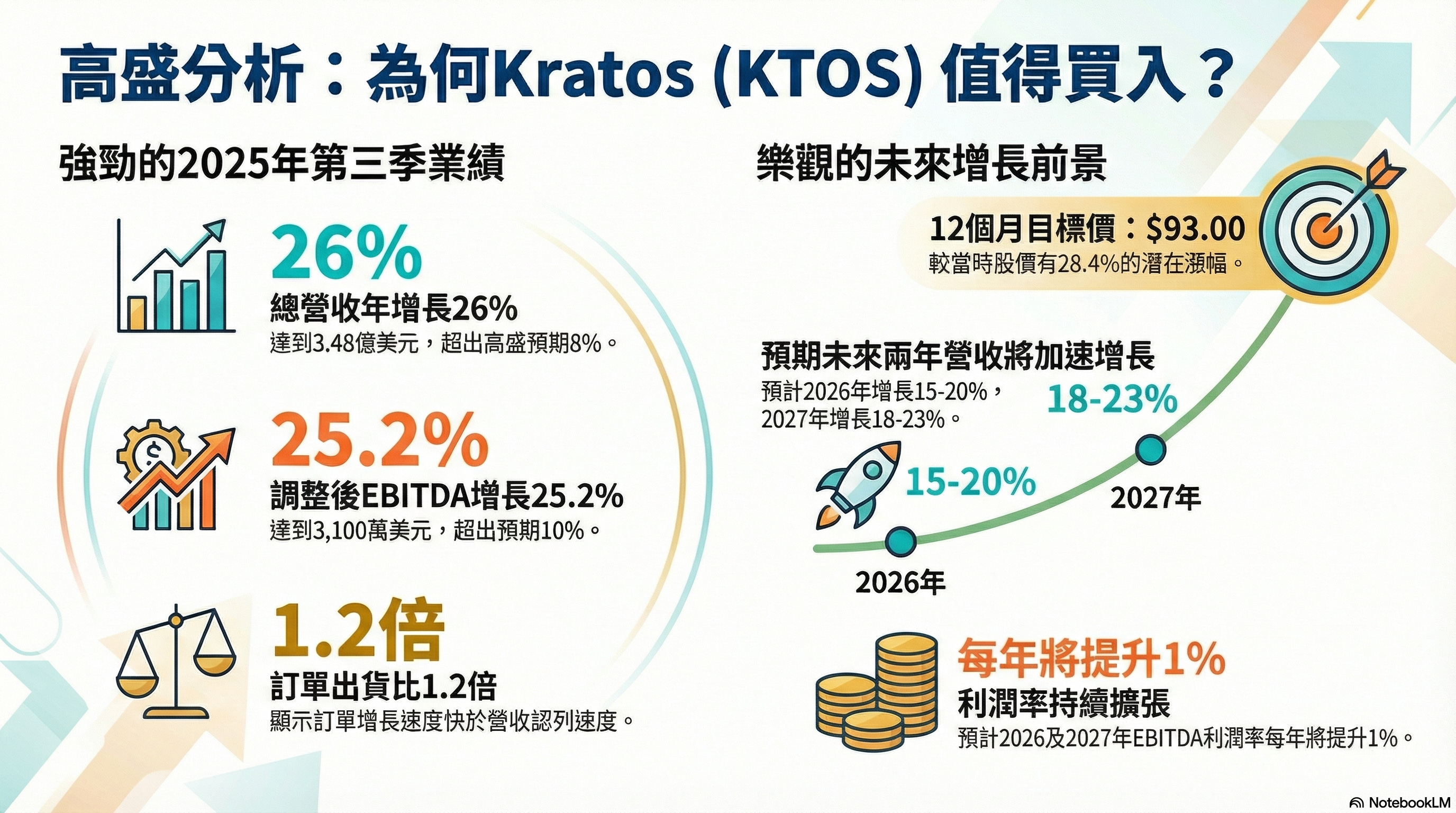 高盛分析：為何Kratos (KTOS) 值得買入？

強勁的2025年第三季業績

26%
總營收年增長26%
達到3.48億美元，超出高盛預期8%。

25.2%
調整後EBITDA增長25.2%
達到3,100萬美元，超出預期10%。

1.2倍
訂單出貨比1.2倍
顯示訂單增長速度快於營收認列速度。

樂觀的未來增長前景

12個月目標價：$93.00
較當時股價有28.4%的潛在漲幅。

預期未來兩年營收將加速增長
預計2026年增長15-20%，2027年增長18-23%。

18-23%
15-20%
2027年
2026年

每年將提升1%
利潤率持續擴張
預計2026及2027年EBITDA利潤率每年將提升1%。

NotebookLM